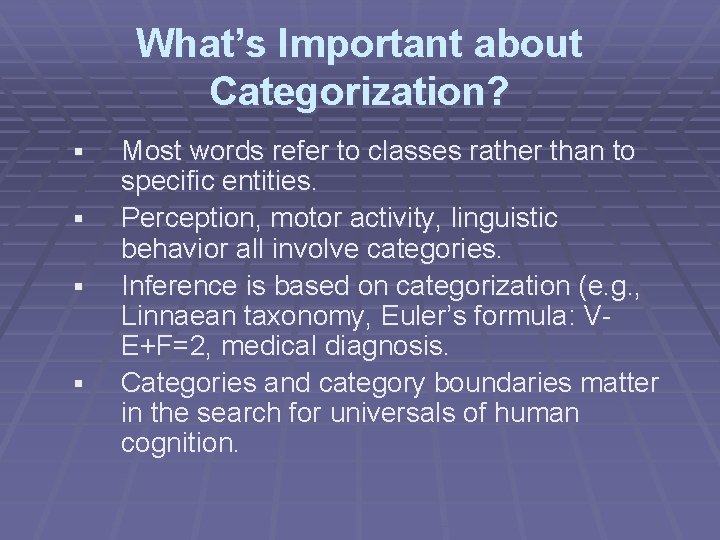 What's Important about Categorization?

▪ Most words refer to classes rather than to specific entities.
▪ Perception, motor activity, linguistic behavior all involve categories.
▪ Inference is based on categorization (e.g., Linnaean taxonomy, Euler's formula: $V-E+F=2$, medical diagnosis.
▪ Categories and category boundaries matter in the search for universals of human cognition.